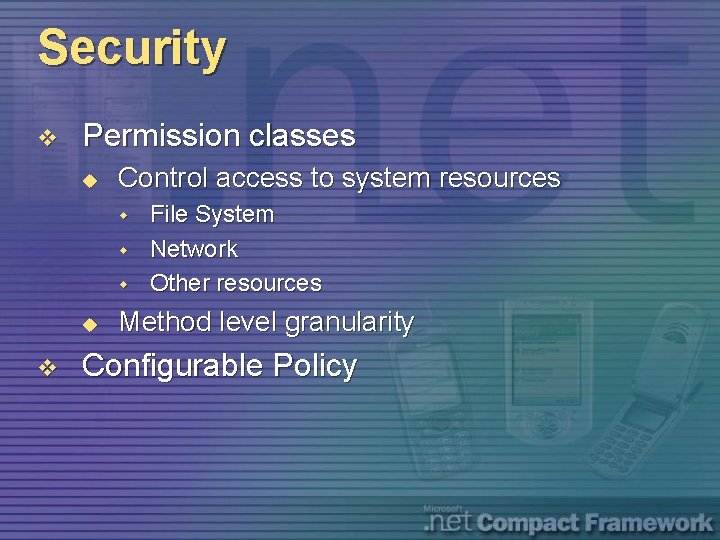 Security

Permission classes

Control access to system resources

File System

Network

Other resources

Method level granularity

Configurable Policy

Microsoft .net Compact Framework